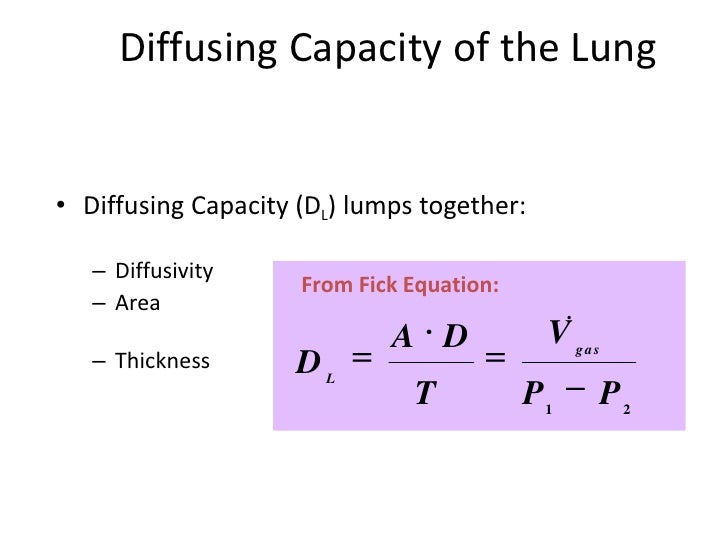 Diffusing Capacity of the Lung

• Diffusing Capacity ($D_L$) lumps together:

– Diffusivity
– Area

– Thickness

From Fick Equation:

$D_L = \frac{A \cdot D}{T} = \frac{\dot{V}_{gas}}{P_1 - P_2}$